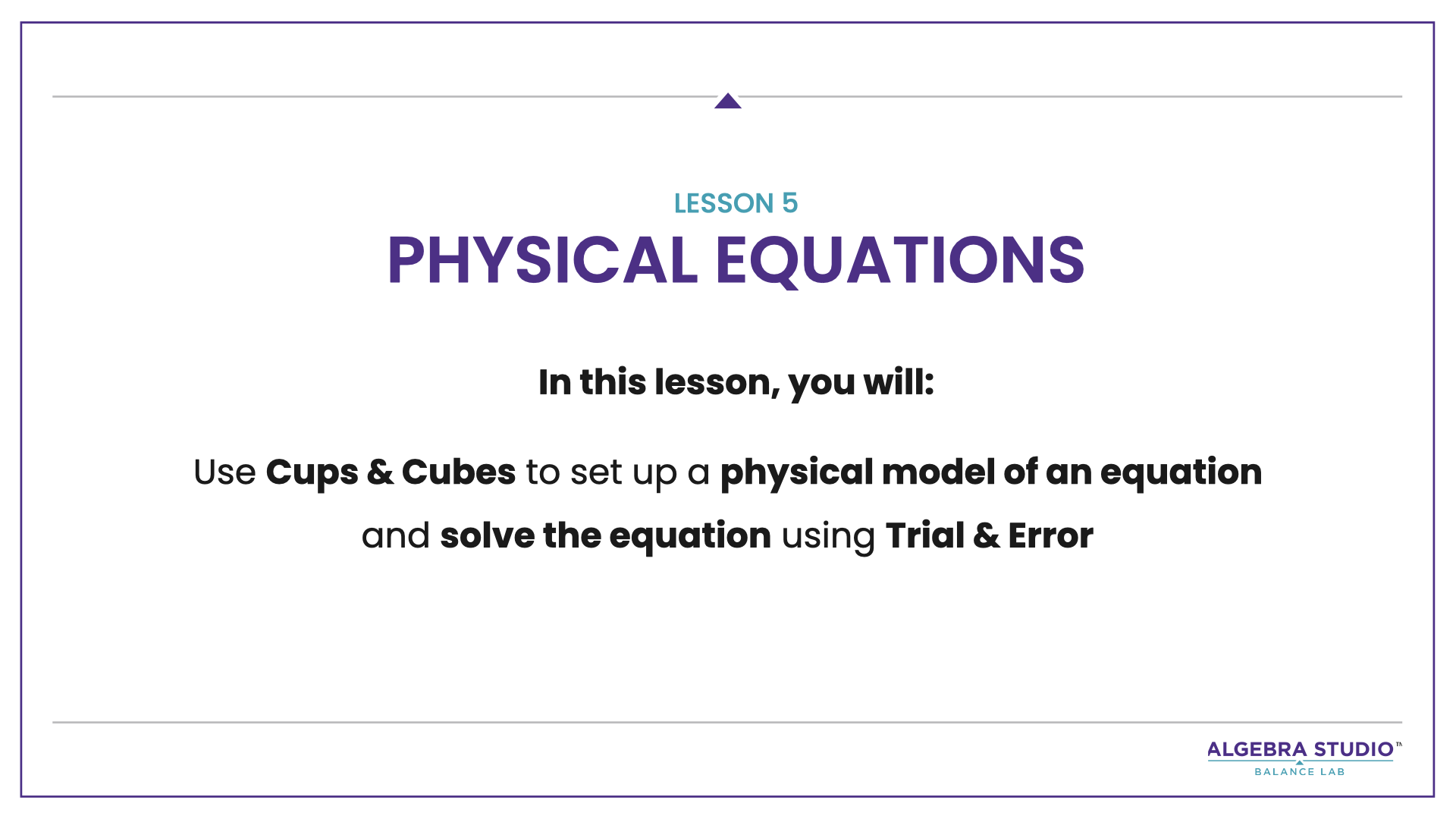 LESSON 5

PHYSICAL EQUATIONS

In this lesson, you will:

Use Cups & Cubes to set up a physical model of an equation and solve the equation using Trial & Error

ALGEBRA STUDIO™
BALANCE LAB